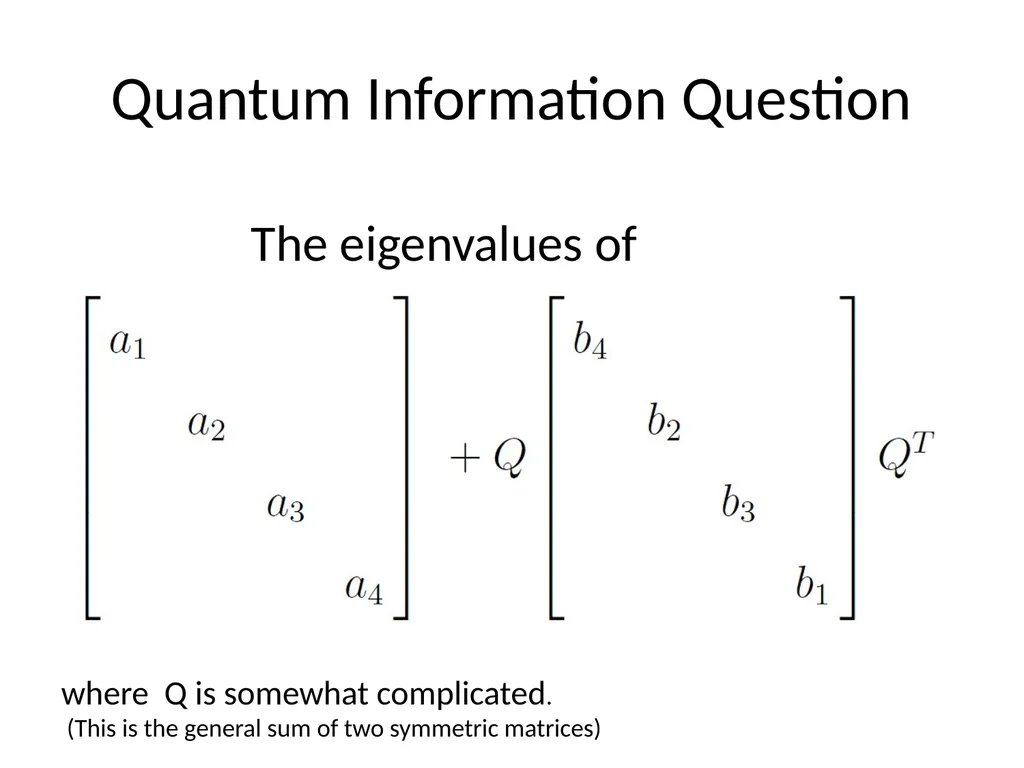 Quantum Information Question

The eigenvalues of

$\begin{bmatrix} a_1 & & & \\ & a_2 & & \\ & & a_3 & \\ & & & a_4 \end{bmatrix} + Q \begin{bmatrix} b_4 & & & \\ & b_2 & & \\ & & b_3 & \\ & & & b_1 \end{bmatrix} Q^T$

where Q is somewhat complicated.
(This is the general sum of two symmetric matrices)